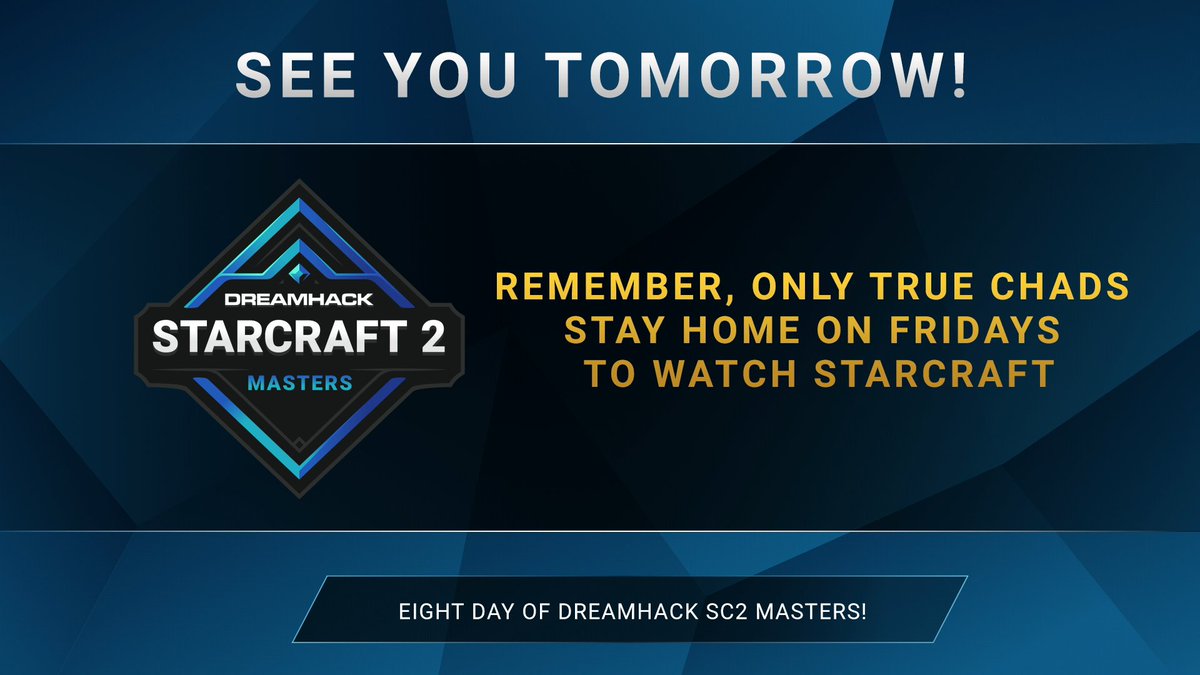 SEE YOU TOMORROW!

DREAMHACK
STARCRAFT 2
MASTERS

REMEMBER, ONLY TRUE CHADS STAY HOME ON FRIDAYS TO WATCH STARCRAFT

EIGHT DAY OF DREAMHACK SC2 MASTERS!